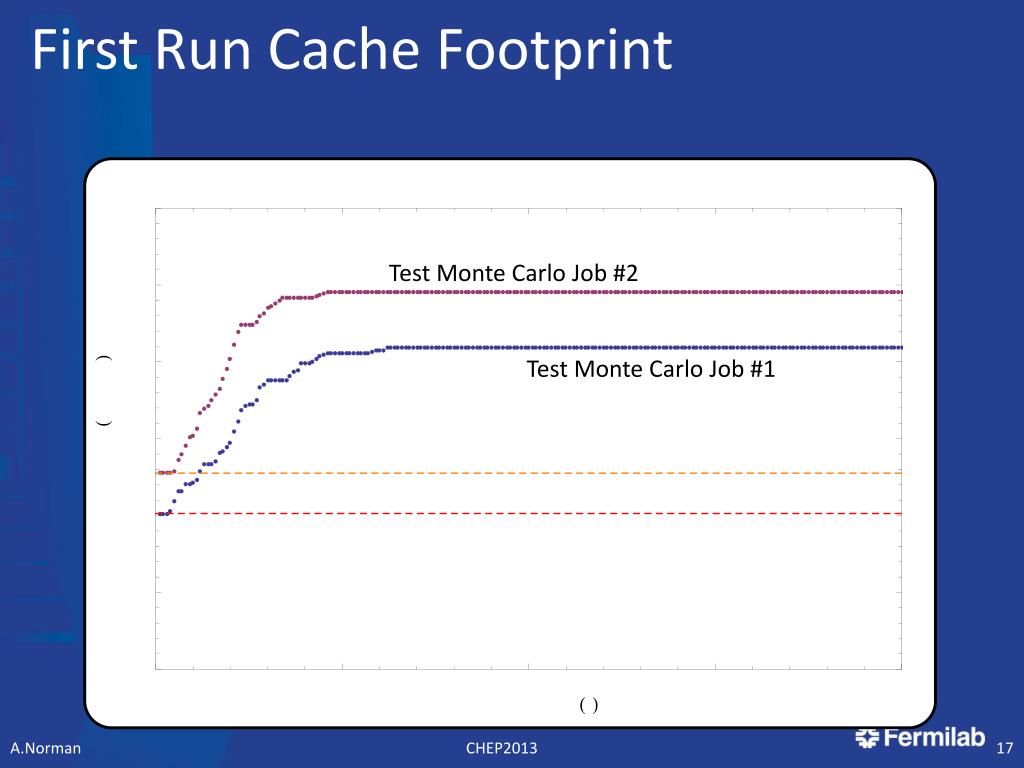 First Run Cache Footprint

Test Monte Carlo Job #2

Test Monte Carlo Job #1

( )

( )

A.Norman

CHEP2013

Fermilab

17